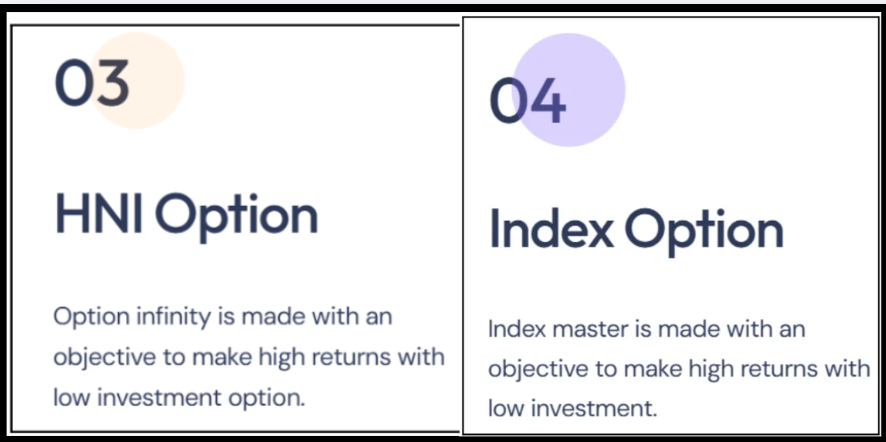 03

HNI Option

Option infinity is made with an objective to make high returns with low investment option.

04

Index Option

Index master is made with an objective to make high returns with low investment.